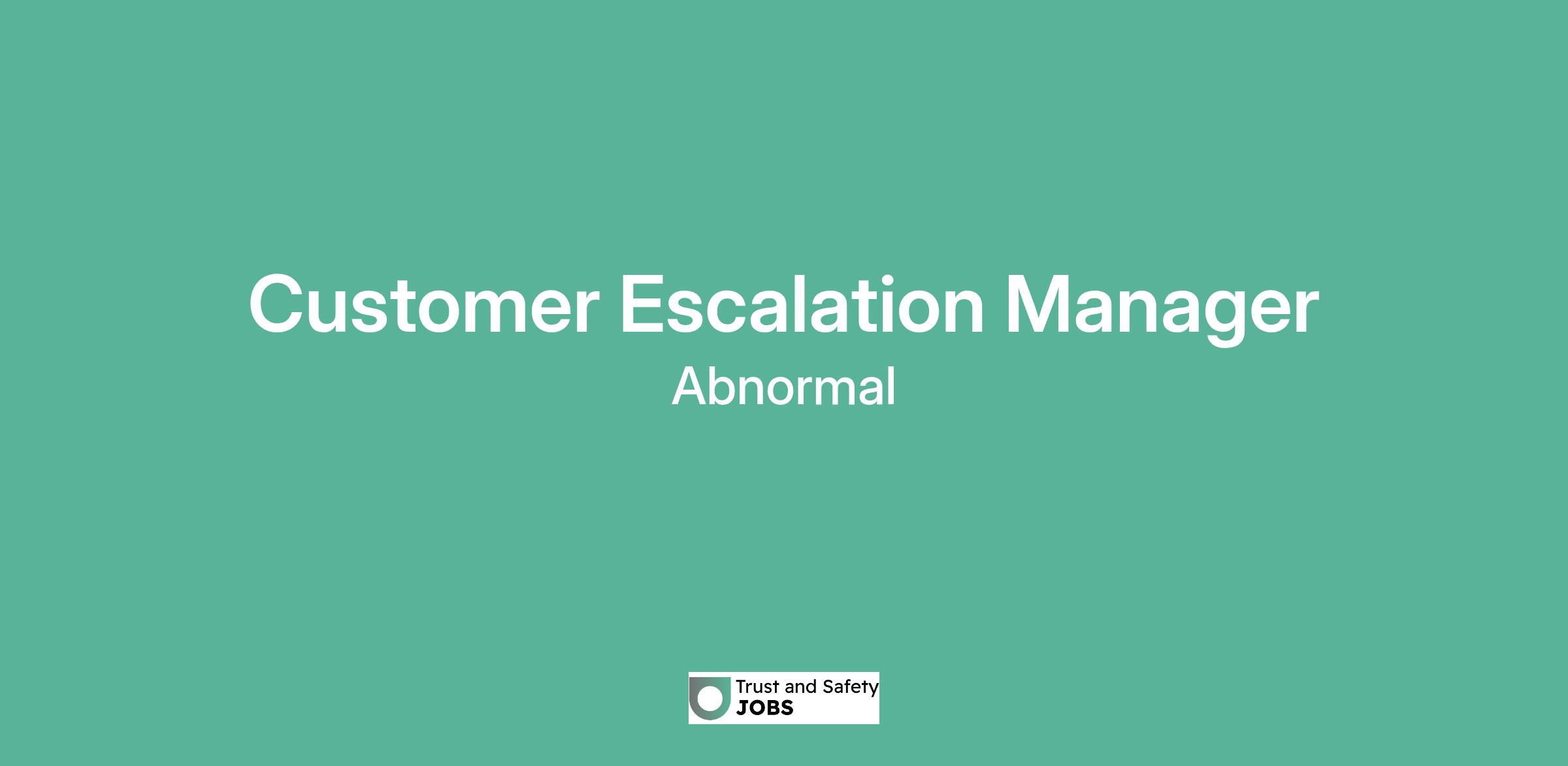 Customer Escalation Manager

Abnormal

Trust and Safety
JOBS